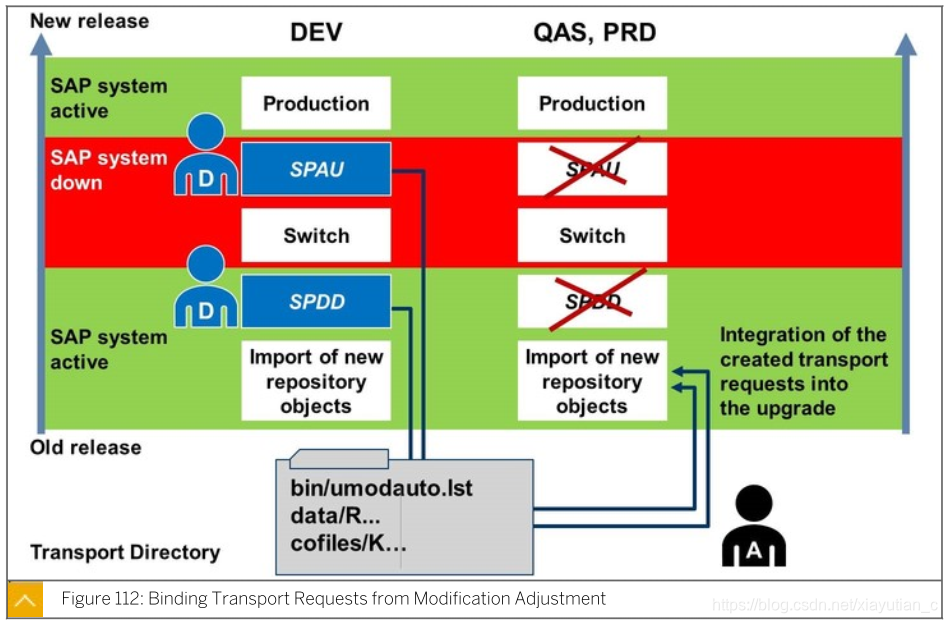 New release

DEV

QAS, PRD

SAP system active

Production

Production

SAP system down

D

SPAU

SPAU

Switch

Switch

D

SPDD

SPDD

SAP system active

Import of new repository objects

Import of new repository objects

Integration of the created transport requests into the upgrade

Old release

bin/umodauto.lst
data/R...
cofiles/K...

Transport Directory

A

Figure 112: Binding Transport Requests from Modification Adjustment

https://blog.csdn.net/xiayutian_c